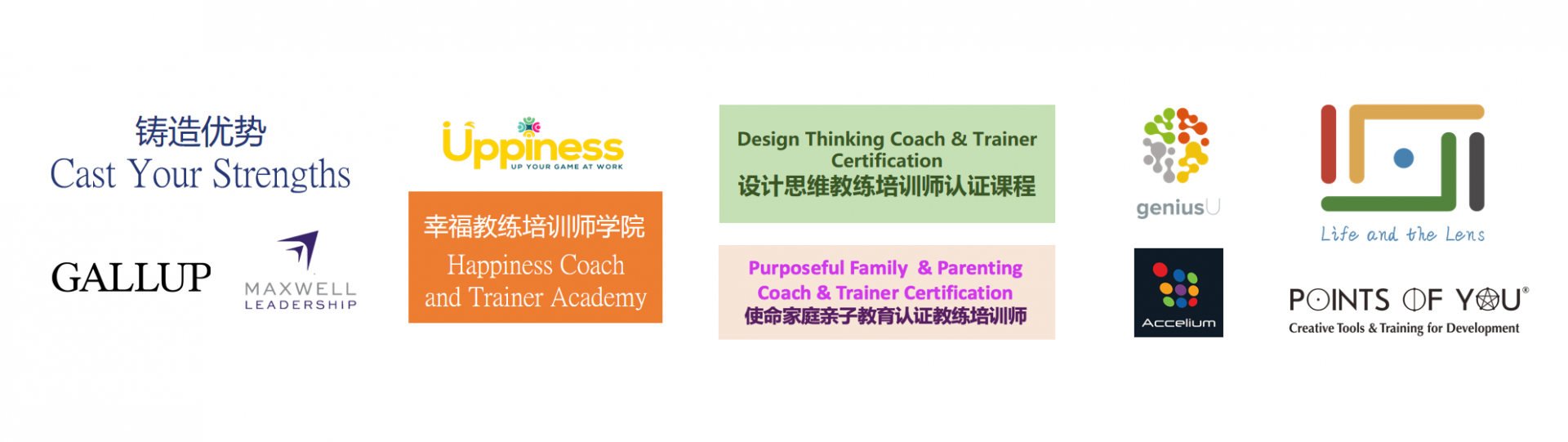 铸造优势
Cast Your Strengths

GALLUP

MAXWELL LEADERSHIP

Uppiness
UP YOUR GAME AT WORK

幸福教练培训师学院
Happiness Coach and Trainer Academy

Design Thinking Coach & Trainer Certification
设计思维教练培训师认证课程

Purposeful Family & Parenting Coach & Trainer Certification
使命家庭亲子教育认证教练培训师

geniusU

Accelium

Life and the Lens

POINTS OF YOU®
Creative Tools & Training for Development